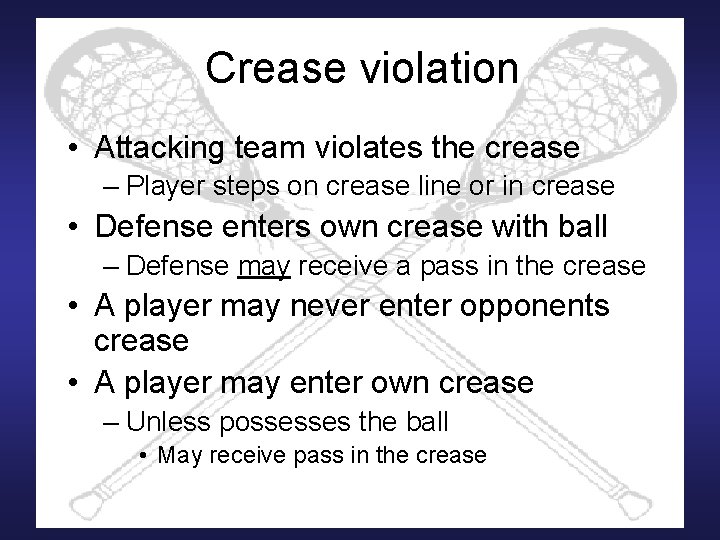 Crease violation

• Attacking team violates the crease
– Player steps on crease line or in crease
• Defense enters own crease with ball
– Defense may receive a pass in the crease
• A player may never enter opponents crease
• A player may enter own crease
– Unless possesses the ball
• May receive pass in the crease